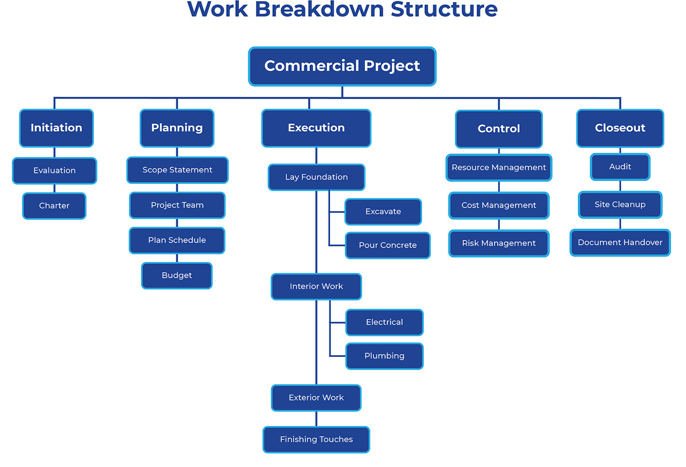 Work Breakdown Structure

Commercial Project

Initiation
Evaluation
Charter

Planning
Scope Statement
Project Team
Plan Schedule
Budget

Execution
Lay Foundation
Excavate
Pour Concrete
Interior Work
Electrical
Plumbing
Exterior Work
Finishing Touches

Control
Resource Management
Cost Management
Risk Management

Closeout
Audit
Site Cleanup
Document Handover